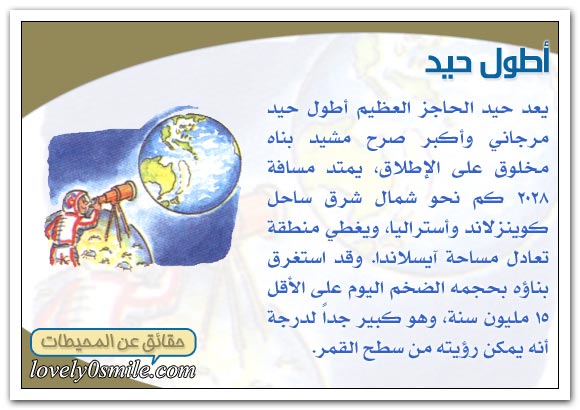 أطول حيد

يعد حيد الحاجز العظيم أطول حيد مرجاني وأكبر صرح مشيد بناه مخلوق على الإطلاق، يمتد مسافة ٢٠٢٨ كم نحو شمال شرق ساحل كوينزلاند وأستراليا، ويغطي منطقة تعادل مساحة آيسلاندا. وقد استغرق بناؤه بحجمه الضخم اليوم على الأقل ١٥ مليون سنة، وهو كبير جداً لدرجة أنه يمكن رؤيته من سطح القمر.

حقائق عن المحيطات
lovely0smile.com